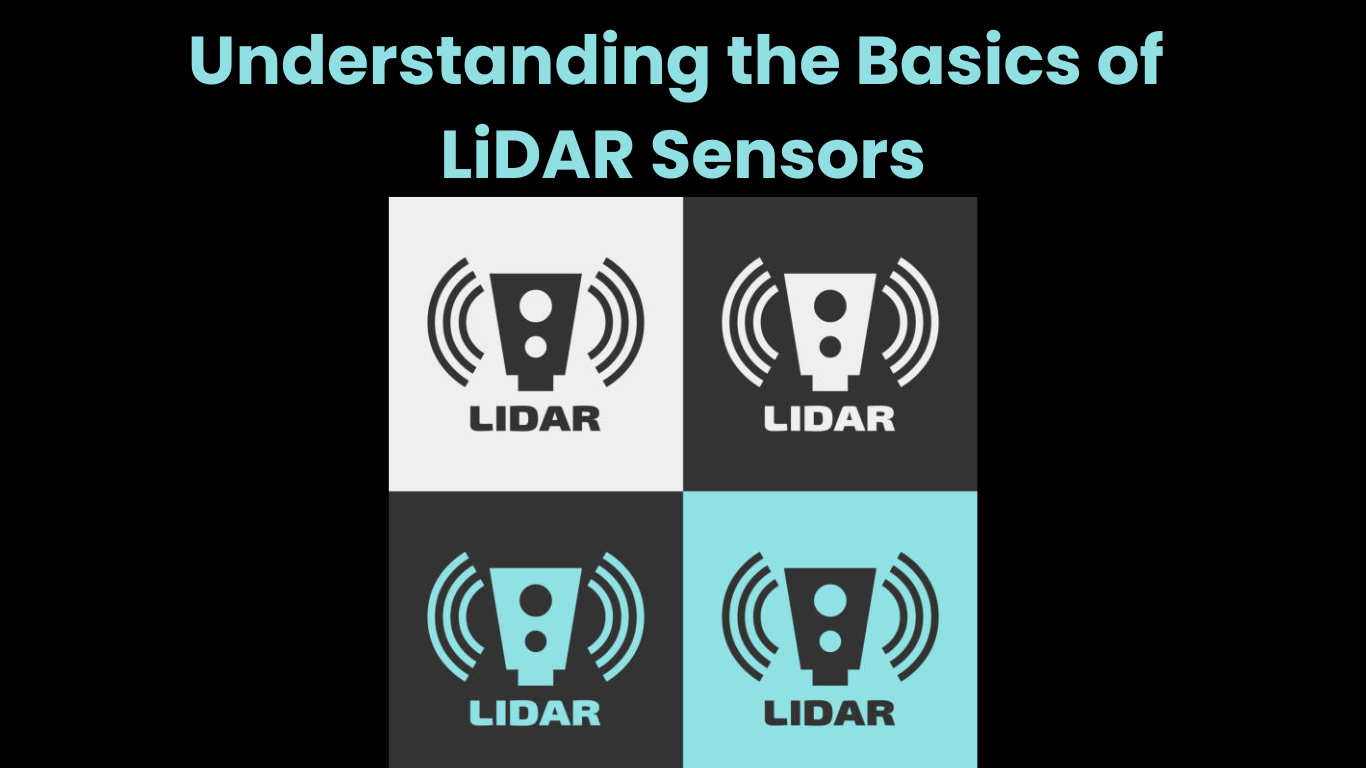 Understanding the Basics of LiDAR Sensors

LIDAR

LIDAR

LIDAR

LIDAR